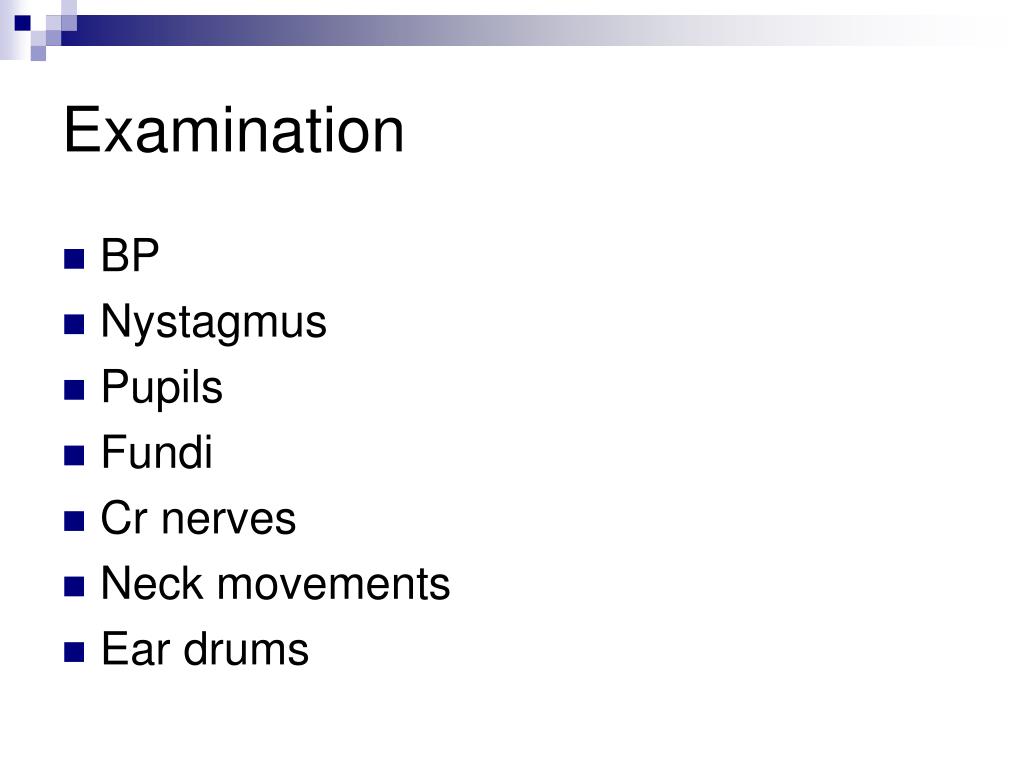 Examination

- BP
- Nystagmus
- Pupils
- Fundi
- Cr nerves
- Neck movements
- Ear drums